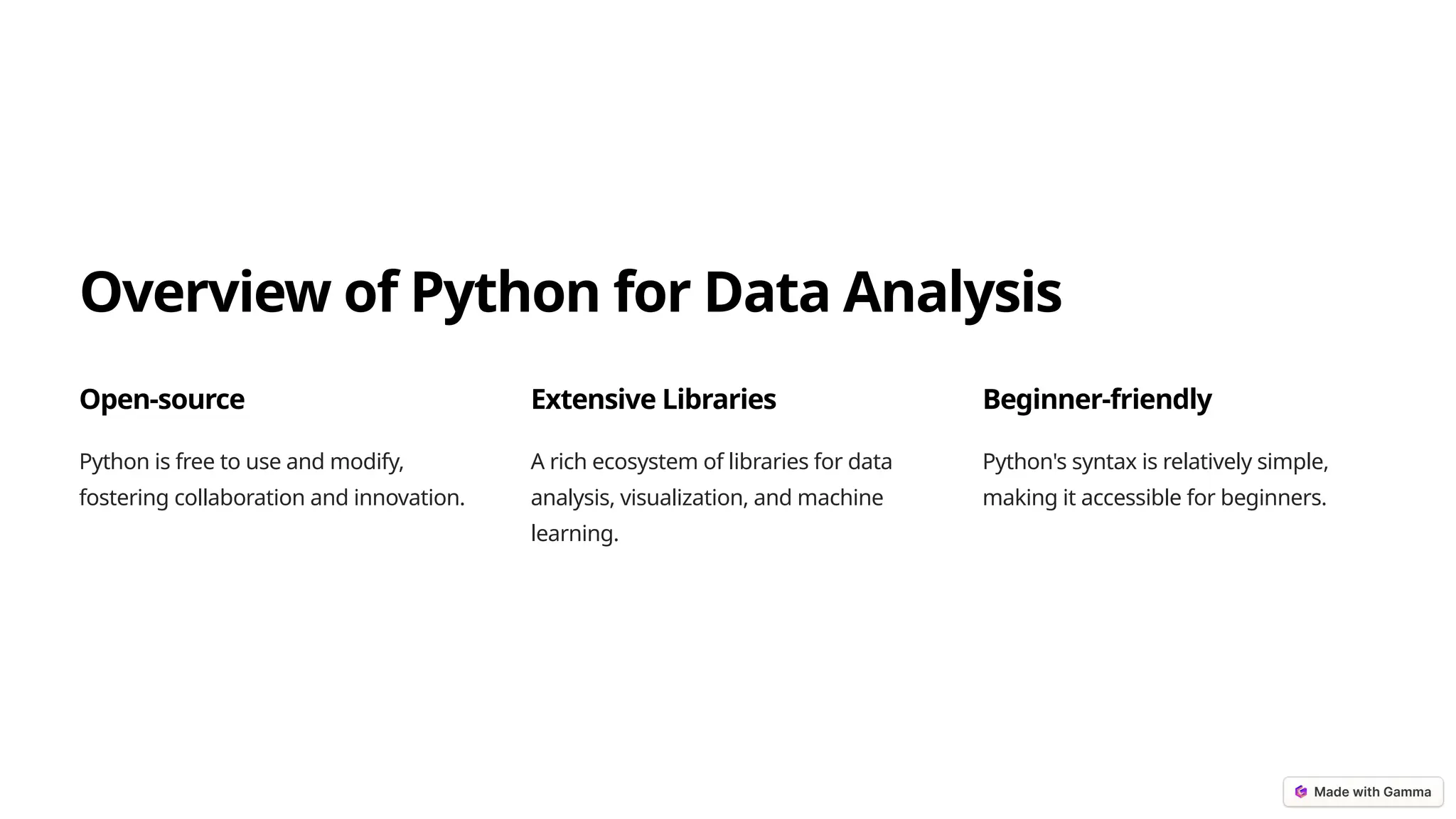 Overview of Python for Data Analysis

Open-source

Python is free to use and modify, fostering collaboration and innovation.

Extensive Libraries

A rich ecosystem of libraries for data analysis, visualization, and machine learning.

Beginner-friendly

Python's syntax is relatively simple, making it accessible for beginners.

Made with Gamma